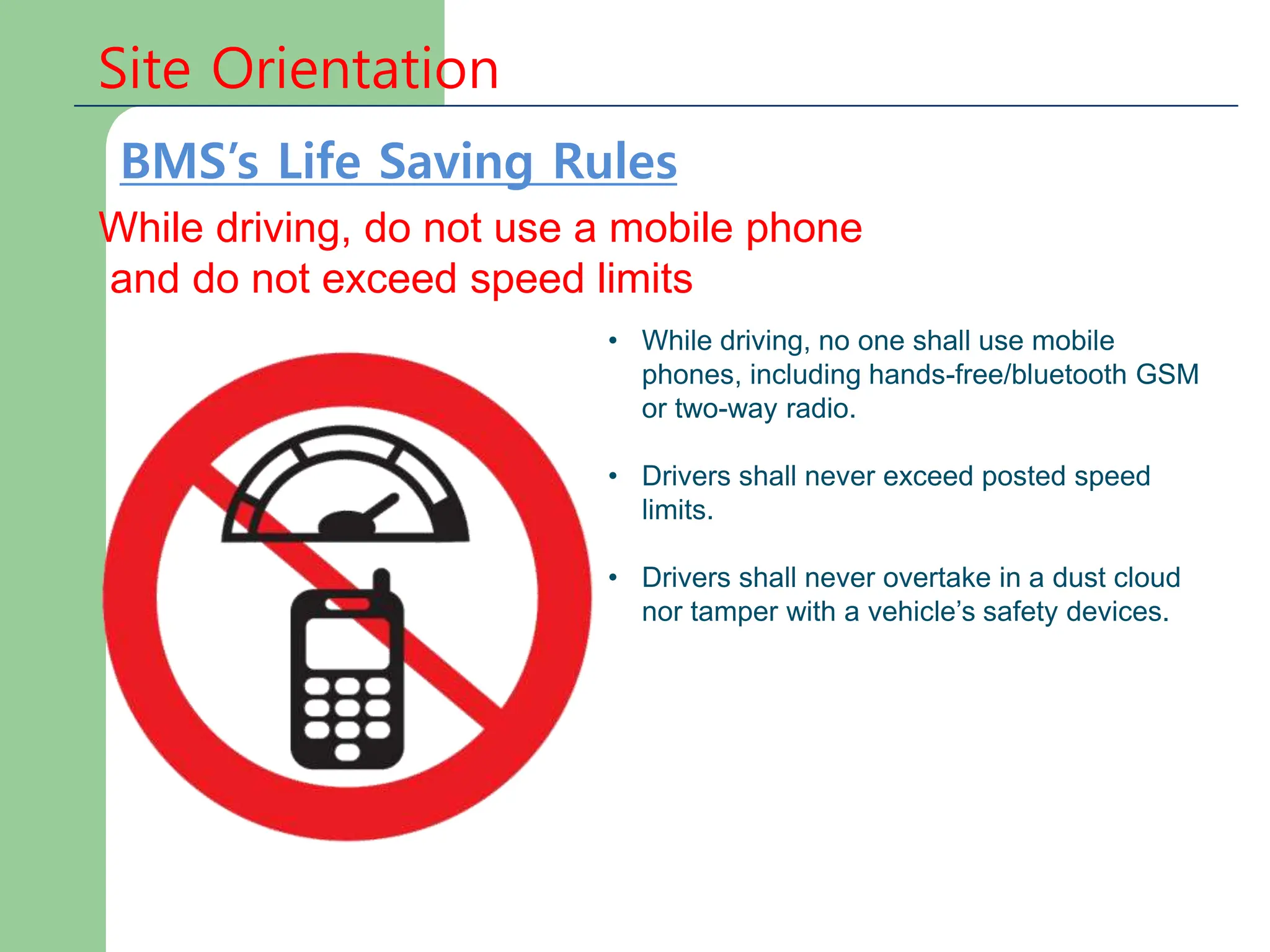 Site Orientation

BMS’s Life Saving Rules

While driving, do not use a mobile phone and do not exceed speed limits

• While driving, no one shall use mobile phones, including hands-free/bluetooth GSM or two-way radio.

• Drivers shall never exceed posted speed limits.

• Drivers shall never overtake in a dust cloud nor tamper with a vehicle’s safety devices.